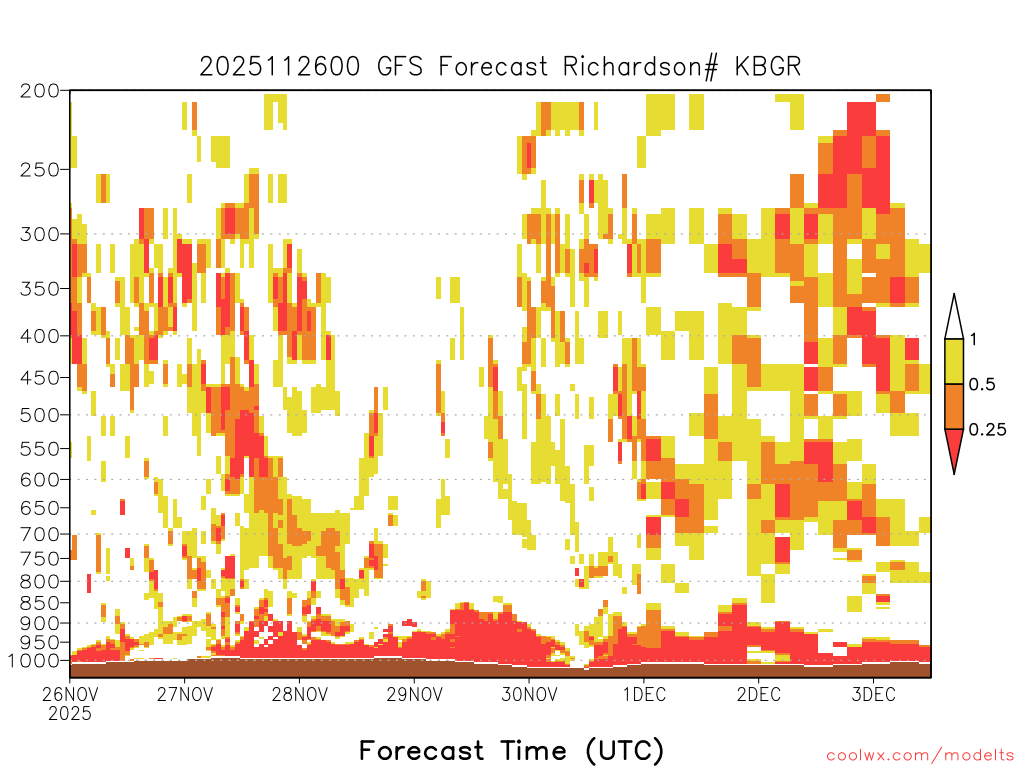 2025112600 GFS Forecast Richardson# KBGR

200
250
300
350
400
450
500
550
600
650
700
750
800
850
900
950
1000

1
0.5
0.25

26NOV
2025
27NOV
28NOV
29NOV
30NOV
1DEC
2DEC
3DEC

Forecast Time (UTC)

coolwx.com/modelts